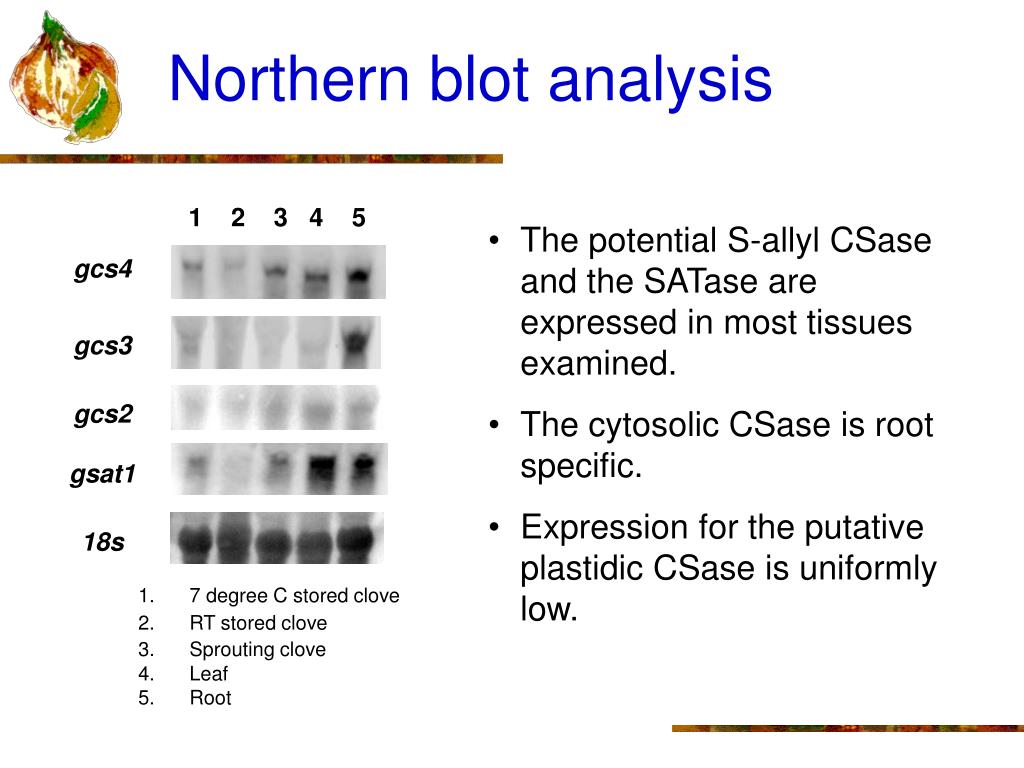 Northern blot analysis

1 2 3 4 5

gcs4

gcs3

gcs2

gsat1

18s

1. 7 degree C stored clove
2. RT stored clove
3. Sprouting clove
4. Leaf
5. Root

• The potential S-allyl CSase and the SATase are expressed in most tissues examined.

• The cytosolic CSase is root specific.

• Expression for the putative plastidic CSase is uniformly low.